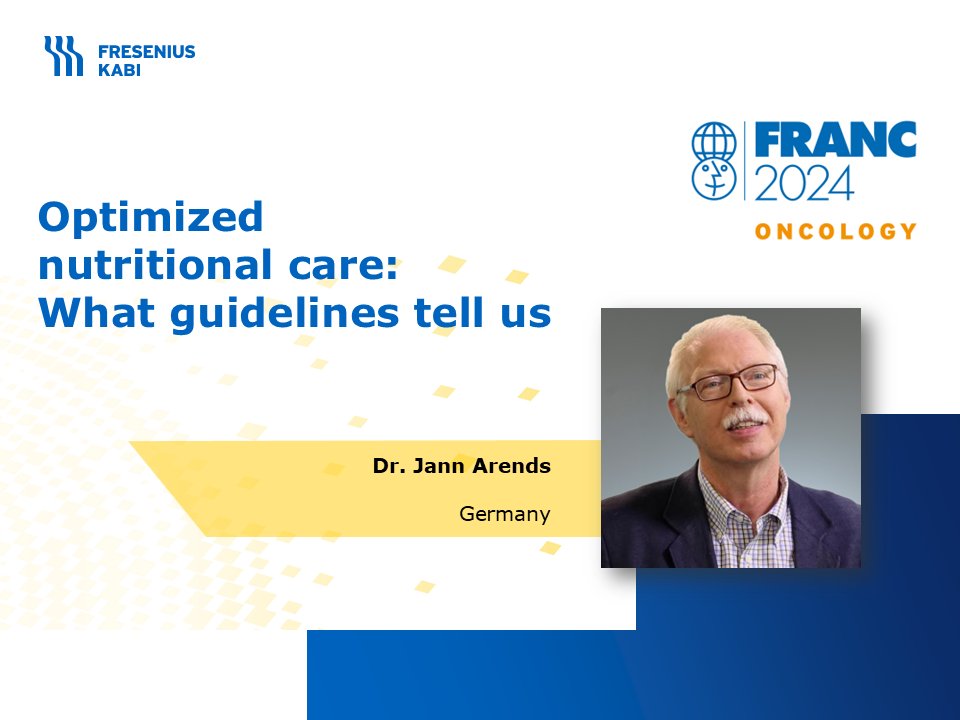 FRESENIUS
KABI

FRANC
2024
ONCOLOGY

Optimized nutritional care:
What guidelines tell us

Dr. Jann Arends
Germany